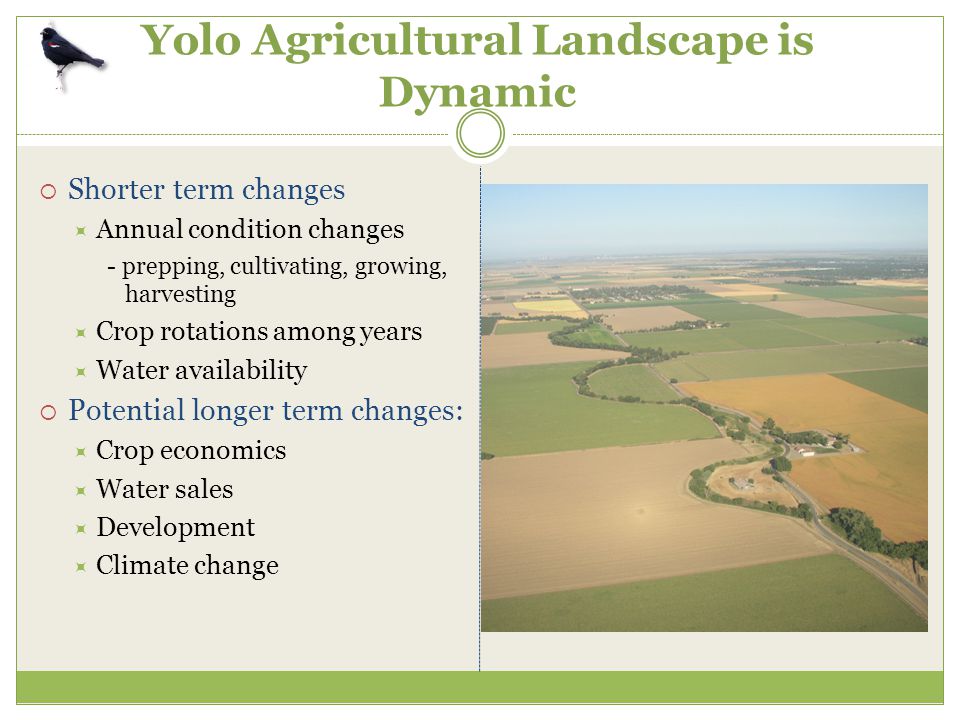 Yolo Agricultural Landscape is Dynamic

Shorter term changes

Annual condition changes

- prepping, cultivating, growing, harvesting

Crop rotations among years

Water availability

Potential longer term changes:

Crop economics

Water sales

Development

Climate change